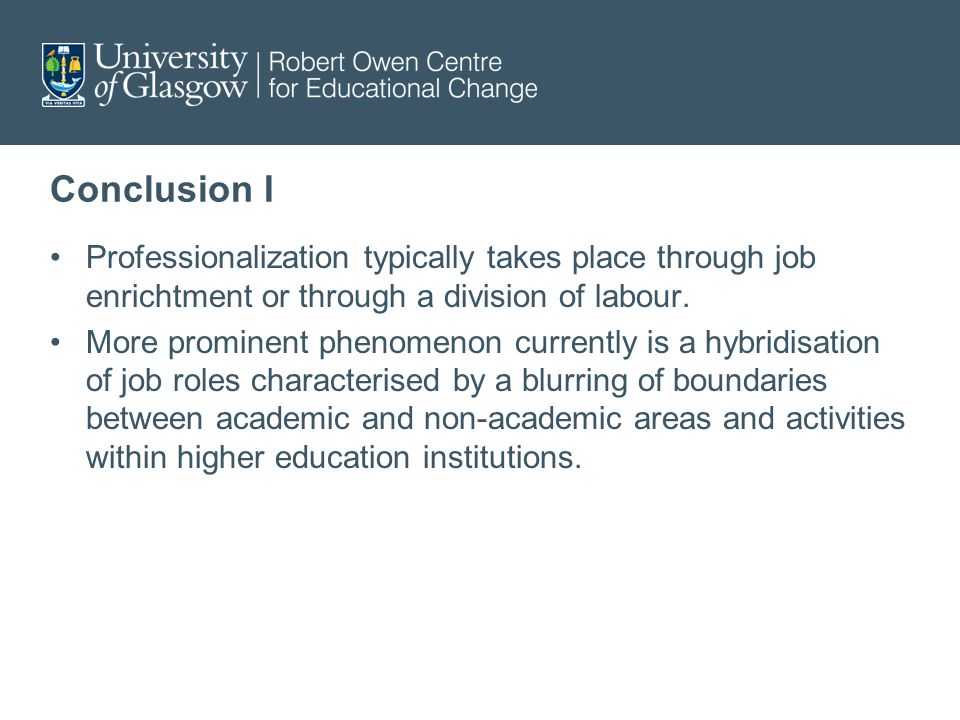 VIA VERITAS VITA

University of Glasgow | Robert Owen Centre for Educational Change

Conclusion I

• Professionalization typically takes place through job enrichtment or through a division of labour.

• More prominent phenomenon currently is a hybridisation of job roles characterised by a blurring of boundaries between academic and non-academic areas and activities within higher education institutions.